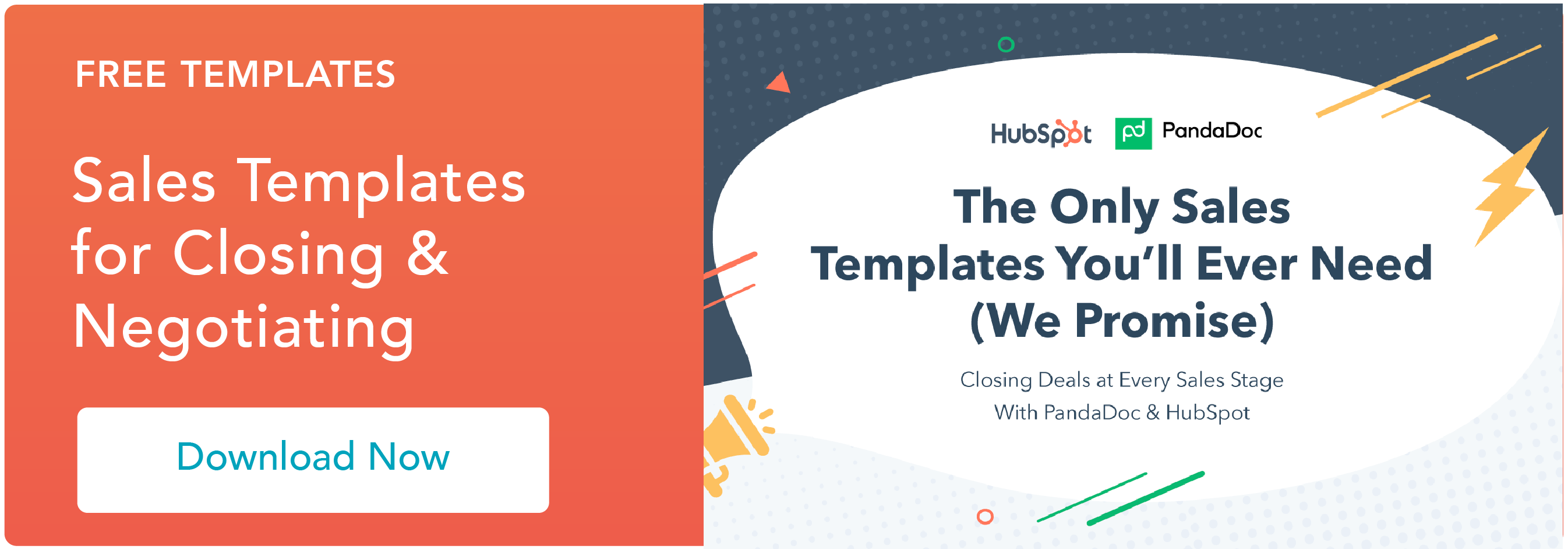 FREE TEMPLATES

Sales Templates for Closing & Negotiating

Download Now

HubSpot pd PandaDoc

The Only Sales Templates You'll Ever Need (We Promise)

Closing Deals at Every Sales Stage With PandaDoc & HubSpot